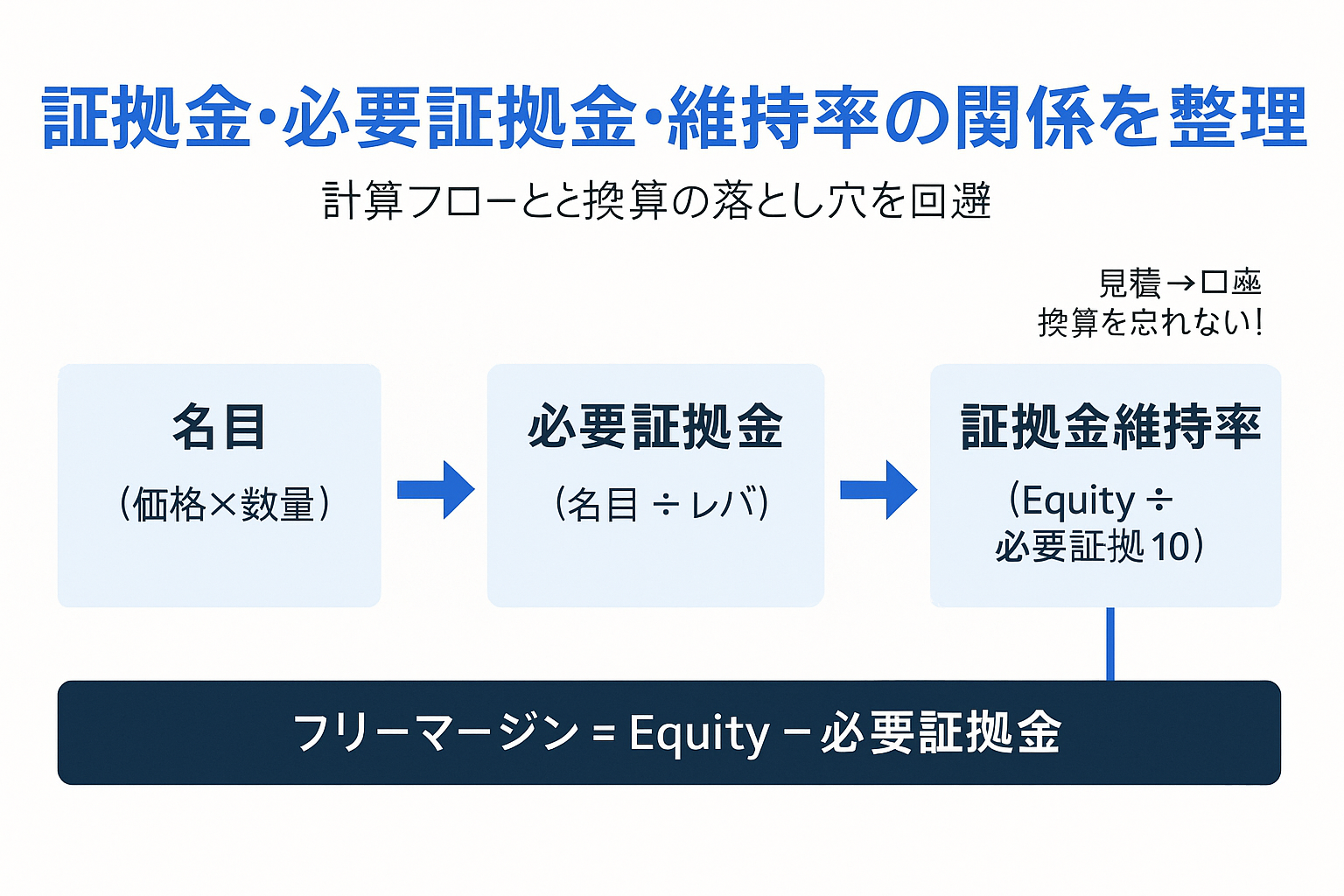 証拠金・必要証拠金・維持率の関係を整理

計算フローとと換算の落とし穴を回避

見積→口座
換算を忘れない!

名目
(価格×数量)

必要証拠金
(名目 ÷ レバ)

証拠金維持率
(Equity ÷ 必要証拠 10)

フリーマージン = Equity − 必要証拠金